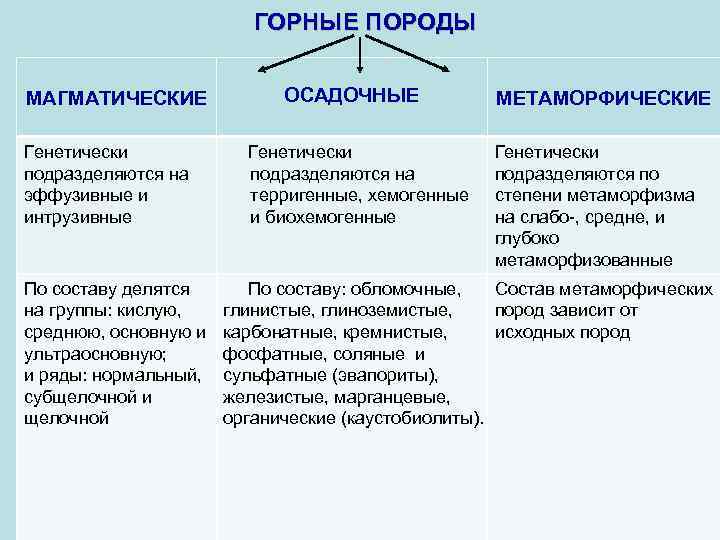 ГОРНЫЕ ПОРОДЫ

| МАГМАТИЧЕСКИЕ | ОСАДОЧНЫЕ | МЕТАМОРФИЧЕСКИЕ |
|---|---|---|
| Генетически подразделяются на эффузивные и интрузивные | Генетически подразделяются на терригенные, хемогенные и биохемогенные | Генетически подразделяются по степени метаморфизма на слабо-, средне, и глубоко метаморфизованные |
| По составу делятся на группы: кислую, среднюю, основную и ультраосновную; и ряды: нормальный, субщелочной и щелочной | По составу: обломочные, глинистые, глиноземистые, карбонатные, кремнистые, фосфатные, соляные и сульфатные (эвапориты), железистые, марганцевые, органические (каустобиолиты). | Состав метаморфических пород зависит от исходных пород |